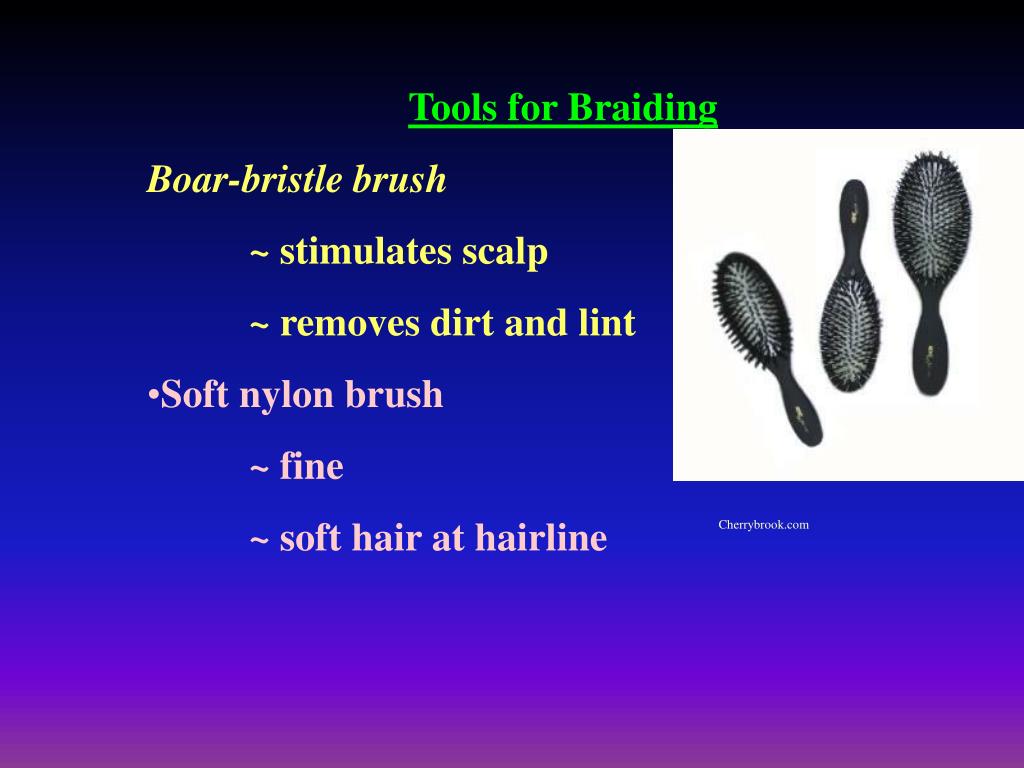 Tools for Braiding

Boar-bristle brush

~ stimulates scalp

~ removes dirt and lint

•Soft nylon brush

~ fine

~ soft hair at hairline

Cherrybrook.com